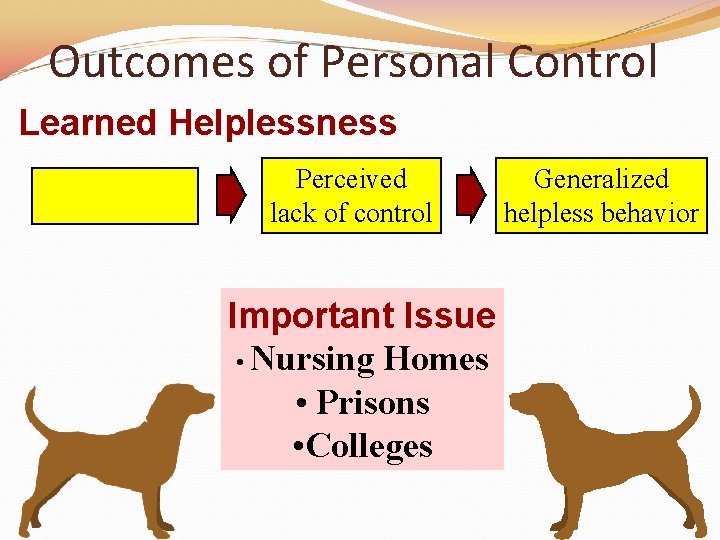 Outcomes of Personal Control

Learned Helplessness

Perceived lack of control

Generalized helpless behavior

Important Issue

• Nursing Homes

• Prisons

•Colleges